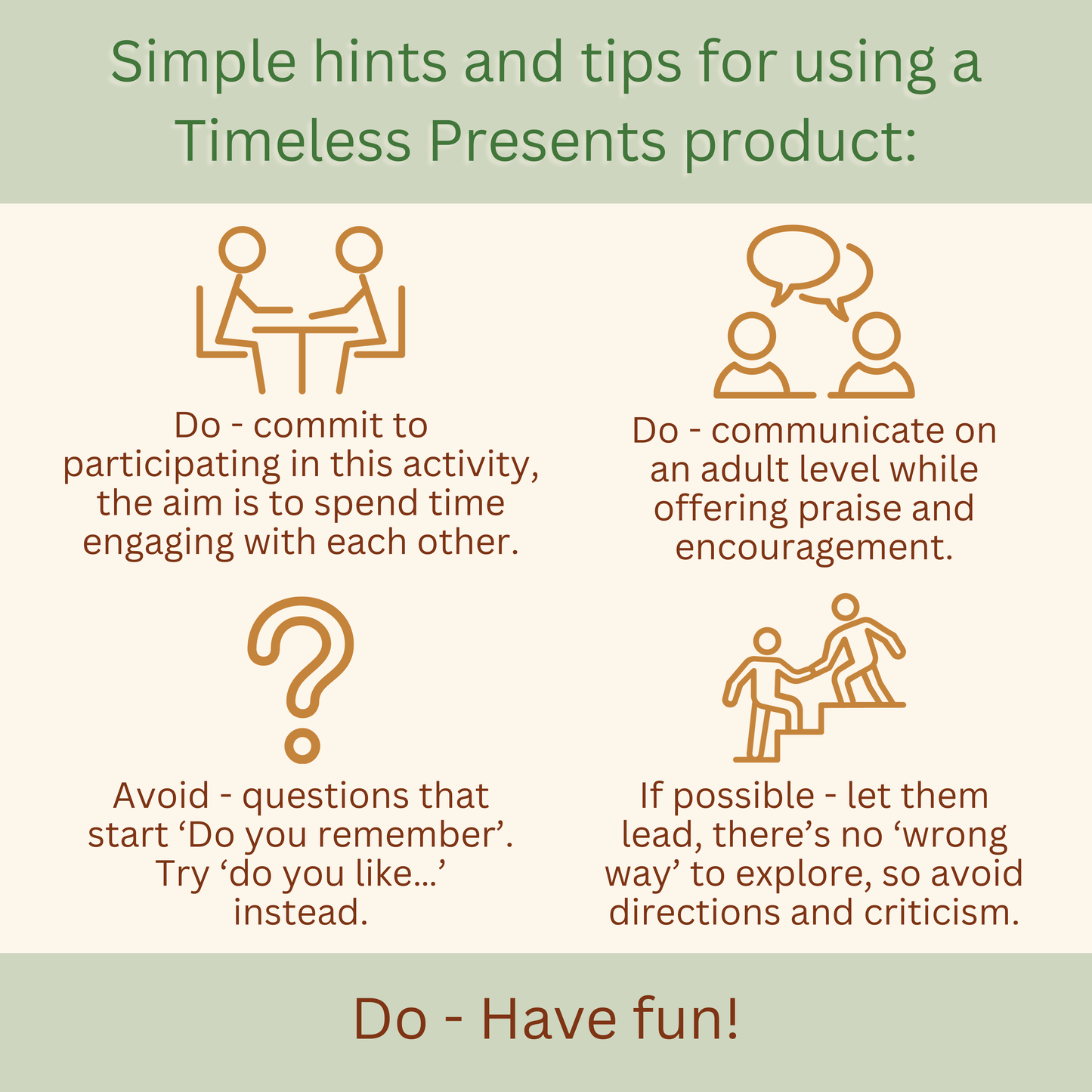 Simple hints and tips for using a Timeless Presents product:

Do - commit to participating in this activity, the aim is to spend time engaging with each other.

Do - communicate on an adult level while offering praise and encouragement.

Avoid - questions that start ‘Do you remember’. Try ‘do you like...’ instead.

If possible - let them lead, there’s no ‘wrong way’ to explore, so avoid directions and criticism.

Do - Have fun!